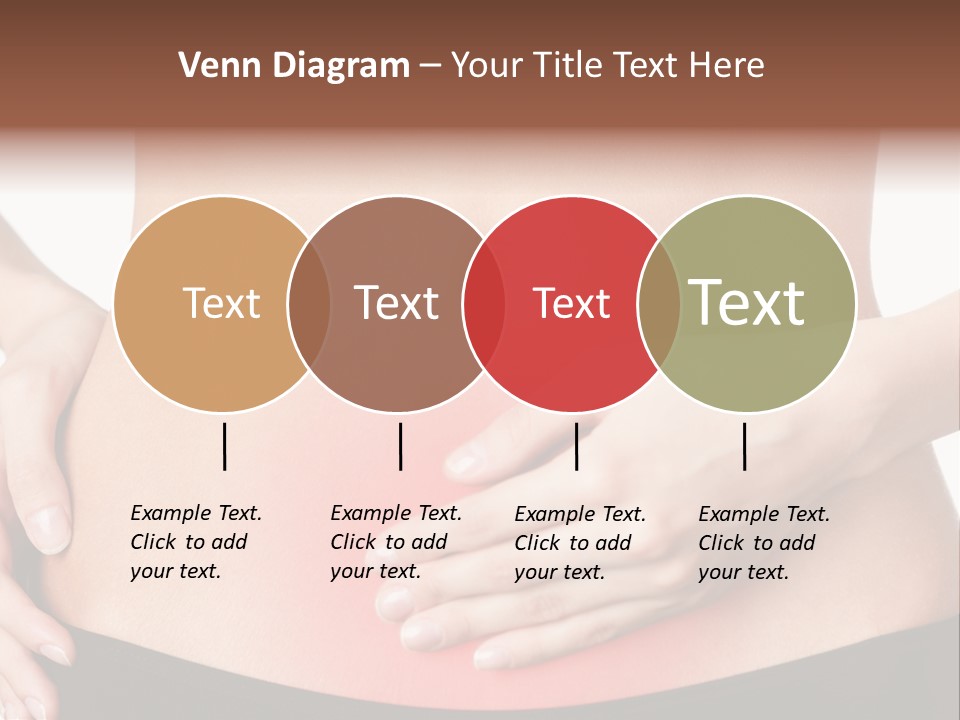 Venn Diagram – Your Title Text Here

Text

Text

Text

Text

Example Text. Click to add your text.

Example Text. Click to add your text.

Example Text. Click to add your text.

Example Text. Click to add your text.